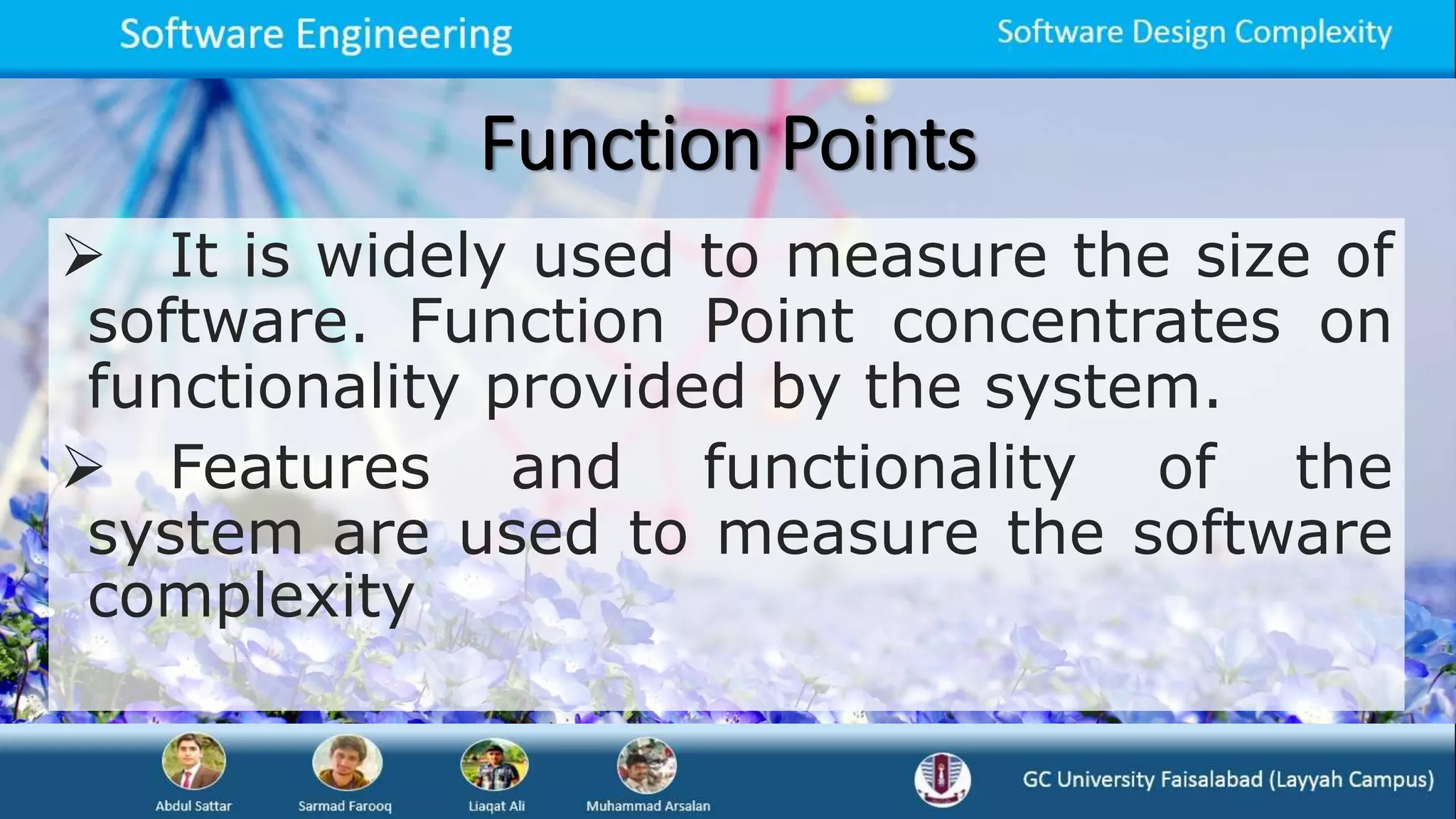 Software Engineering

Software Design Complexity

Function Points

➢ It is widely used to measure the size of software. Function Point concentrates on functionality provided by the system.

➢ Features and functionality of the system are used to measure the software complexity

Abdul Sattar

Sarmad Farooq

Liaqat Ali

Muhammad Arsalan

GC University Faisalabad (Layyah Campus)